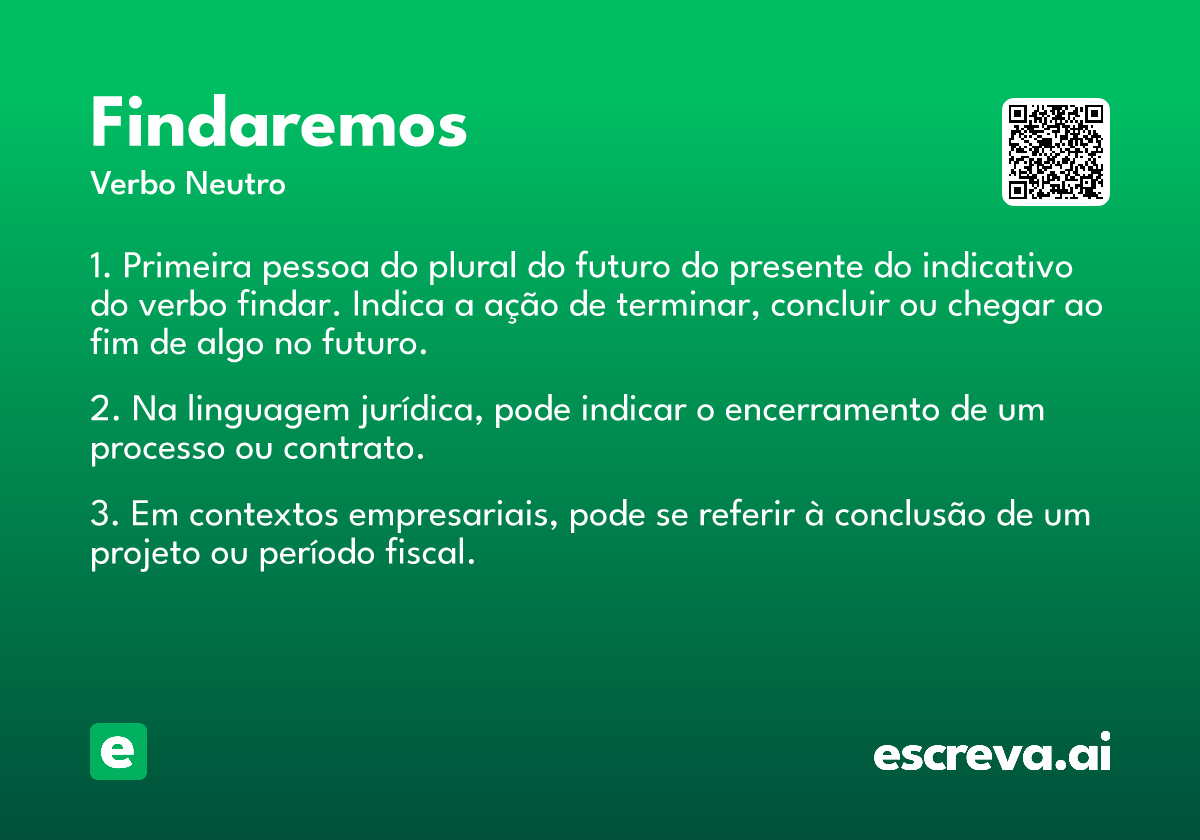 Findaremos
Verbo Neutro

1. Primeira pessoa do plural do futuro do presente do indicativo do verbo findar. Indica a ação de terminar, concluir ou chegar ao fim de algo no futuro.

2. Na linguagem jurídica, pode indicar o encerramento de um processo ou contrato.

3. Em contextos empresariais, pode se referir à conclusão de um projeto ou período fiscal.

e

escreva.ai